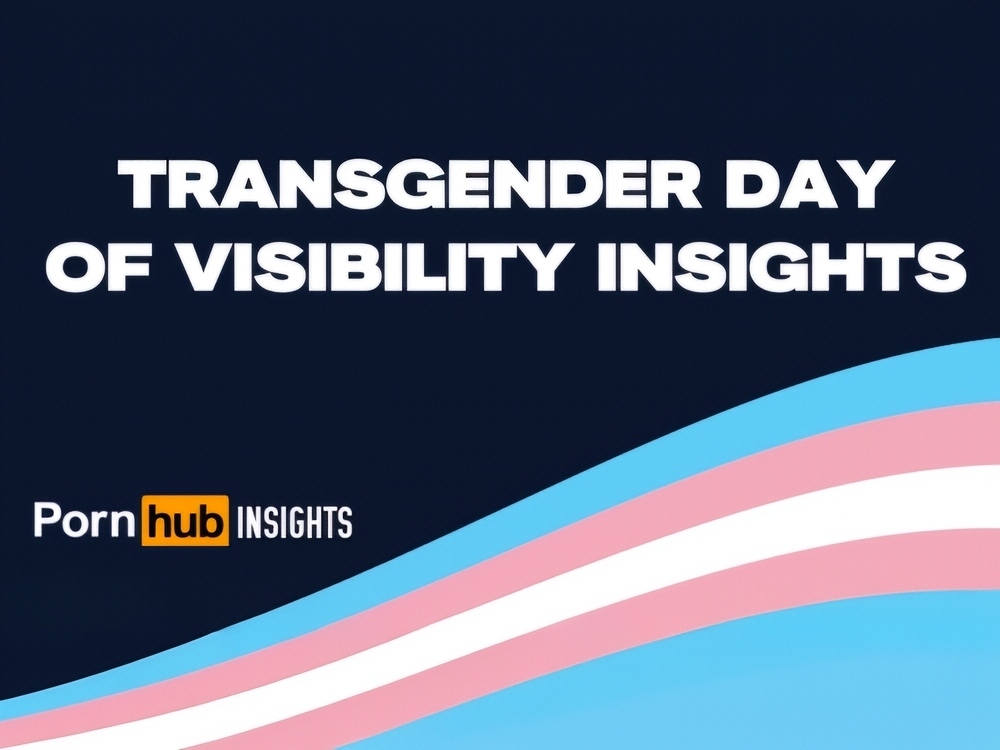 TRANSGENDER DAY OF VISIBILITY INSIGHTS

Pornhub INSIGHTS